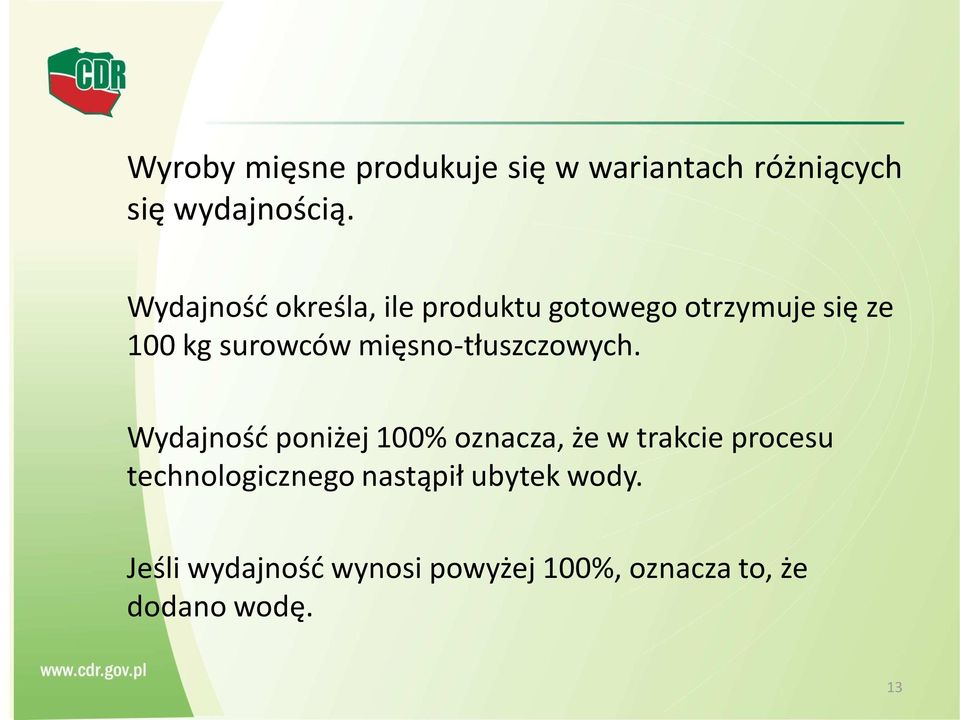 CDR

Wyroby mięsne produkuje się w wariantach różniących się wydajnością.

Wydajność określa, ile produktu gotowego otrzymuje się ze 100 kg surowców mięsno-tłuszczowych.

Wydajność poniżej 100% oznacza, że w trakcie procesu technologicznego nastąpił ubytek wody.

Jeśli wydajność wynosi powyżej 100%, oznacza to, że dodano wodę.

www.cdr.gov.pl

13